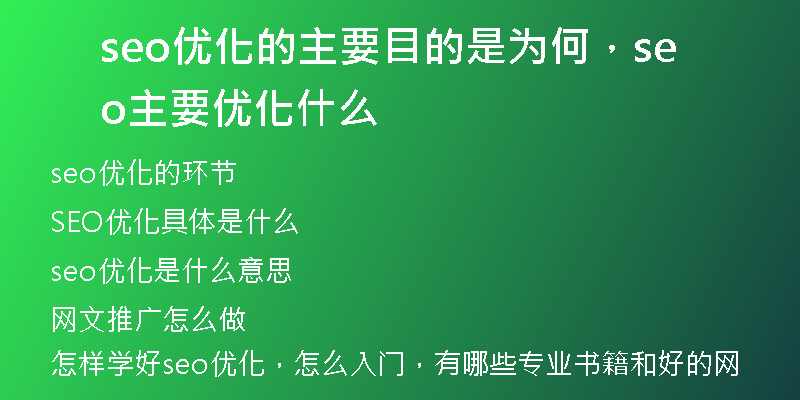 seo优化的主要目的是为何，seo主要优化什么

seo优化的环节

SEO优化具体是什么

seo优化是什么意思

网文推广怎么做

怎样学好seo优化，怎么入门，有哪些专业书籍和好的网